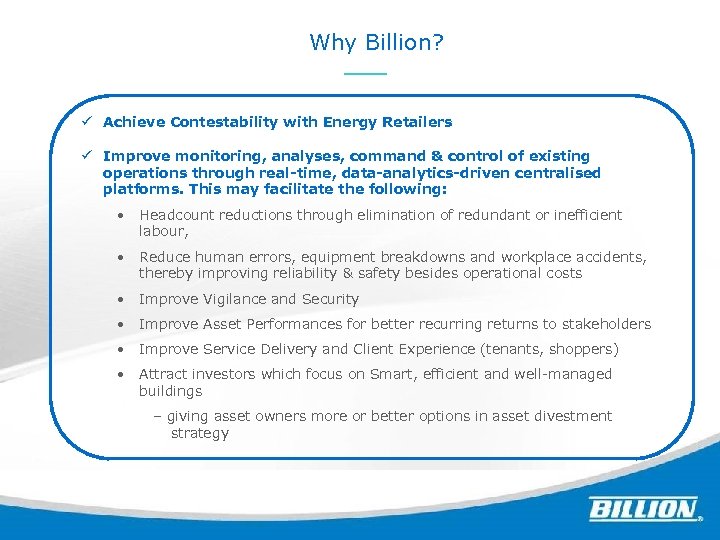 Why Billion?

✓ Achieve Contestability with Energy Retailers

✓ Improve monitoring, analyses, command & control of existing operations through real-time, data-analytics-driven centralised platforms. This may facilitate the following:

• Headcount reductions through elimination of redundant or inefficient labour,

• Reduce human errors, equipment breakdowns and workplace accidents, thereby improving reliability & safety besides operational costs

• Improve Vigilance and Security

• Improve Asset Performances for better recurring returns to stakeholders

• Improve Service Delivery and Client Experience (tenants, shoppers)

• Attract investors which focus on Smart, efficient and well-managed buildings

– giving asset owners more or better options in asset divestment strategy

BILLION®